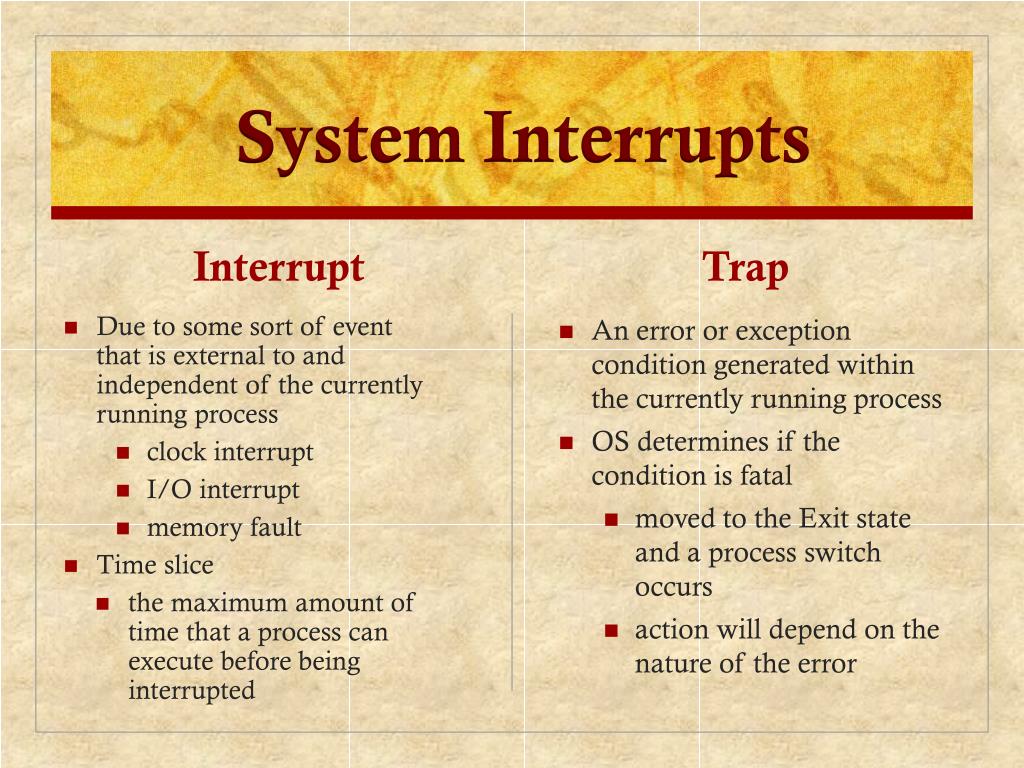 System Interrupts

Interrupt

- Due to some sort of event that is external to and independent of the currently running process
  - clock interrupt
  - I/O interrupt
  - memory fault
- Time slice
  - the maximum amount of time that a process can execute before being interrupted

Trap

- An error or exception condition generated within the currently running process
- OS determines if the condition is fatal
  - moved to the Exit state and a process switch occurs
  - action will depend on the nature of the error